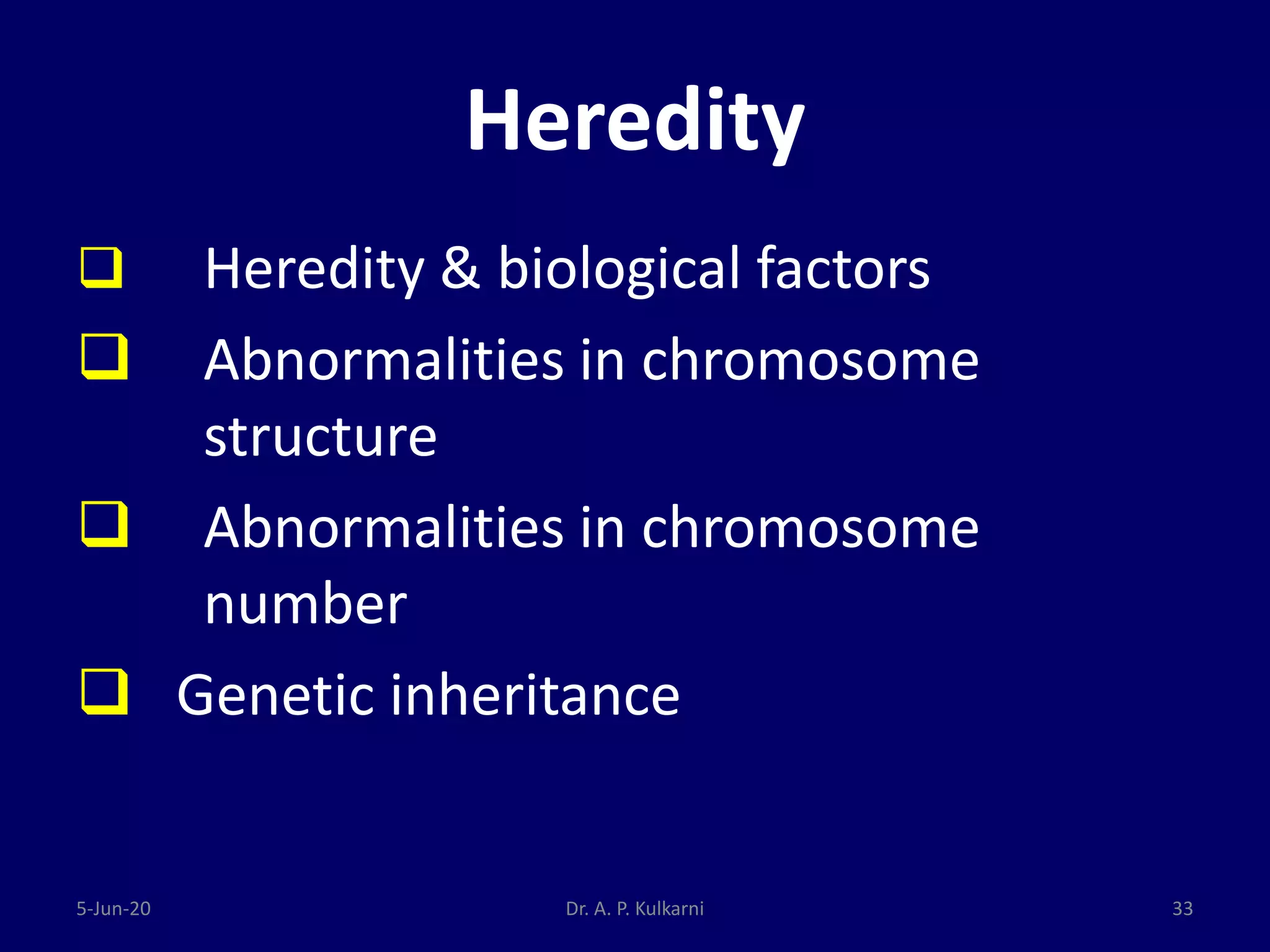 Heredity

❑ Heredity & biological factors

❑ Abnormalities in chromosome structure

❑ Abnormalities in chromosome number

❑ Genetic inheritance

5-Jun-20

Dr. A. P. Kulkarni

33